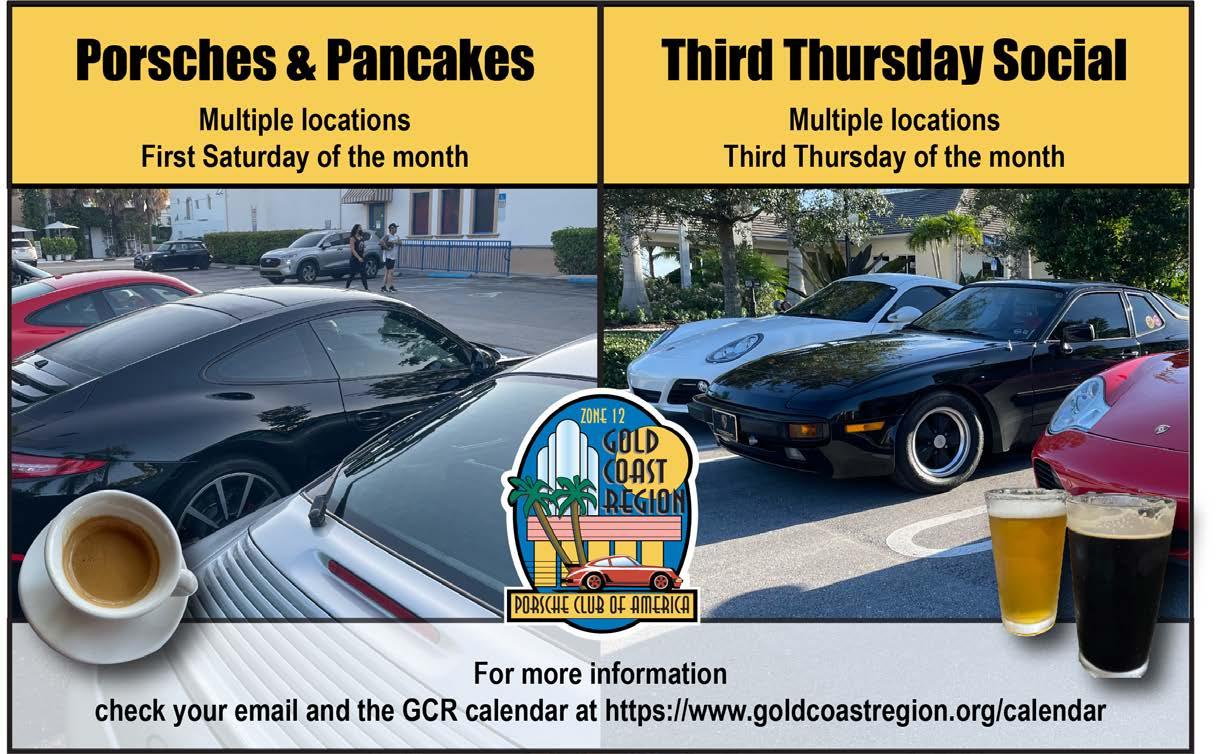 Porsches & Pancakes

Multiple locations
First Saturday of the month

Third Thursday Social

Multiple locations
Third Thursday of the month

ZONE 12
GOLD COAST REGION
PORSCHE CLUB OF AMERICA

For more information
check your email and the GCR calendar at https://www.goldcoastregion.org/calendar